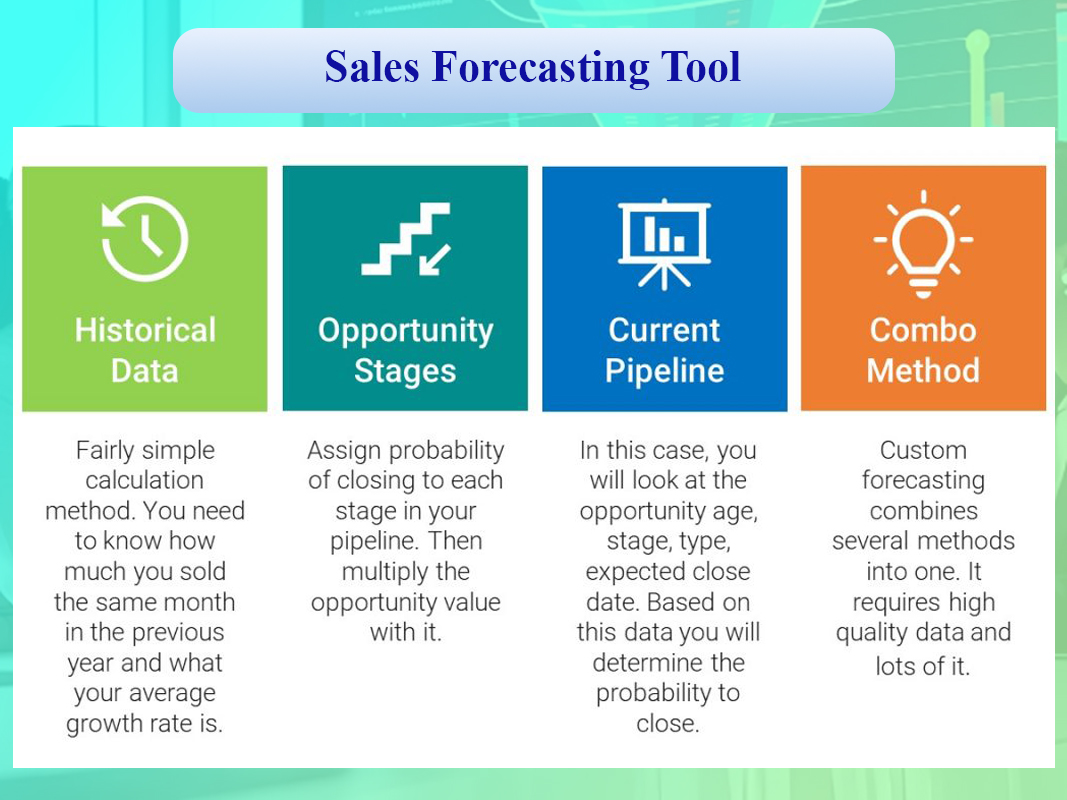 Sales Forecasting Tool

Historical Data

Fairly simple calculation method. You need to know how much you sold the same month in the previous year and what your average growth rate is.

Opportunity Stages

Assign probability of closing to each stage in your pipeline. Then multiply the opportunity value with it.

Current Pipeline

In this case, you will look at the opportunity age, stage, type, expected close date. Based on this data you will determine the probability to close.

Combo Method

Custom forecasting combines several methods into one. It requires high quality data and lots of it.